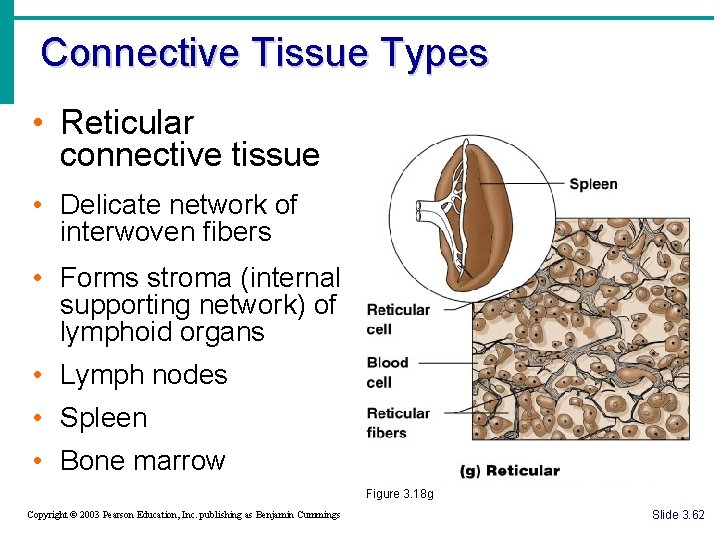 Connective Tissue Types

• Reticular connective tissue

• Delicate network of interwoven fibers

• Forms stroma (internal supporting network) of lymphoid organs

• Lymph nodes

• Spleen

• Bone marrow

Spleen

Reticular cell

Blood cell

Reticular fibers

(g) Reticular

Figure 3.18g

Copyright © 2003 Pearson Education, Inc. publishing as Benjamin Cummings

Slide 3.62